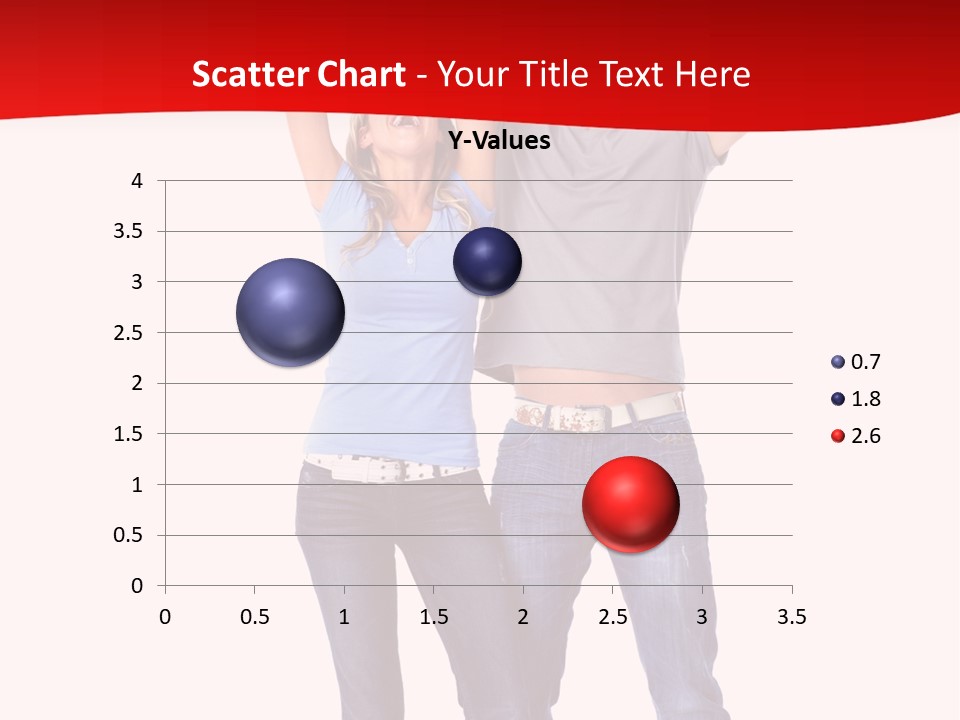 Scatter Chart - Your Title Text Here

Y-Values

4
3.5
3
2.5
2
1.5
1
0.5
0

0 0.5 1 1.5 2 2.5 3 3.5

0.7
1.8
2.6